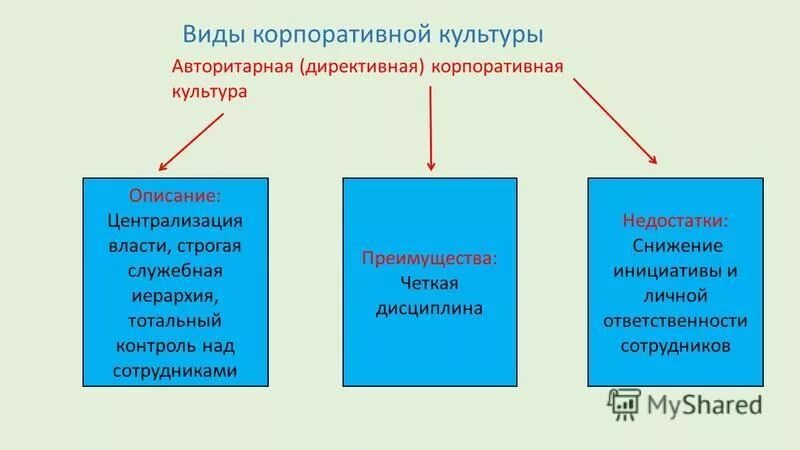 Виды корпоративной культуры

Авторитарная (директивная) корпоративная культура

Описание:
Централизация власти, строгая служебная иерархия, тотальный контроль над сотрудниками

Преимущества:
Четкая дисциплина

Недостатки:
Снижение инициативы и личной ответственности сотрудников

MyShared